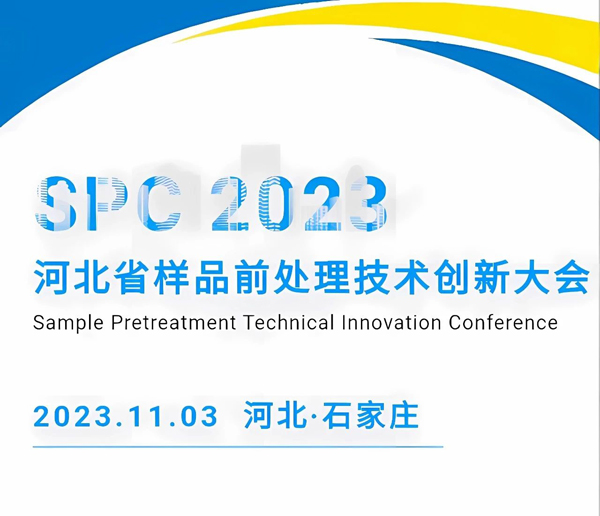 SPC 2023
河北省样品前处理技术创新大会
Sample Pretreatment Technical Innovation Conference

2023.11.03 河北·石家庄